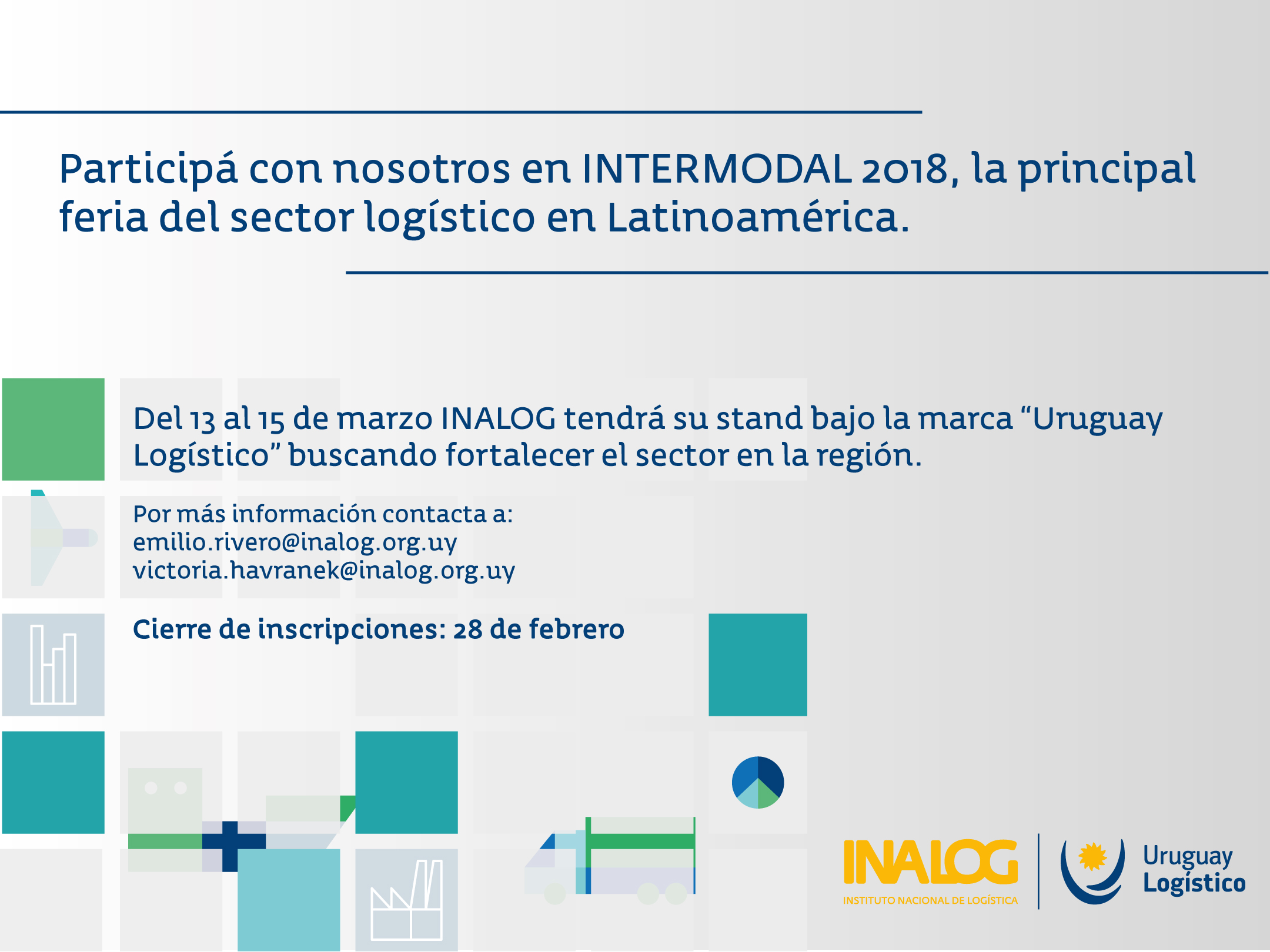 Participá con nosotros en INTERMODAL 2018, la principal feria del sector logístico en Latinoamérica.

Del 13 al 15 de marzo INALOG tendrá su stand bajo la marca “Uruguay Logístico” buscando fortalecer el sector en la región.

Por más información contacta a:
emilio.rivero@inalog.org.uy
victoria.havranek@inalog.org.uy

Cierre de inscripciones: 28 de febrero

INALOG
INSTITUTO NACIONAL DE LOGÍSTICA

Uruguay
Logístico